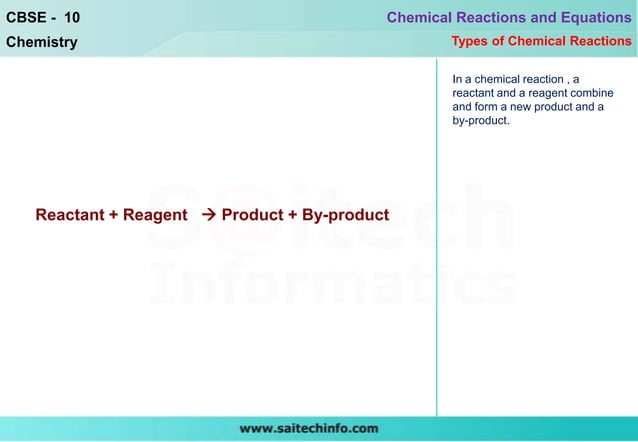 CBSE - 10
Chemistry

Chemical Reactions and Equations
Types of Chemical Reactions

Reactant + Reagent → Product + By-product

In a chemical reaction , a reactant and a reagent combine and form a new product and a by-product.

Saitech Informatics

www.saitechinfo.com